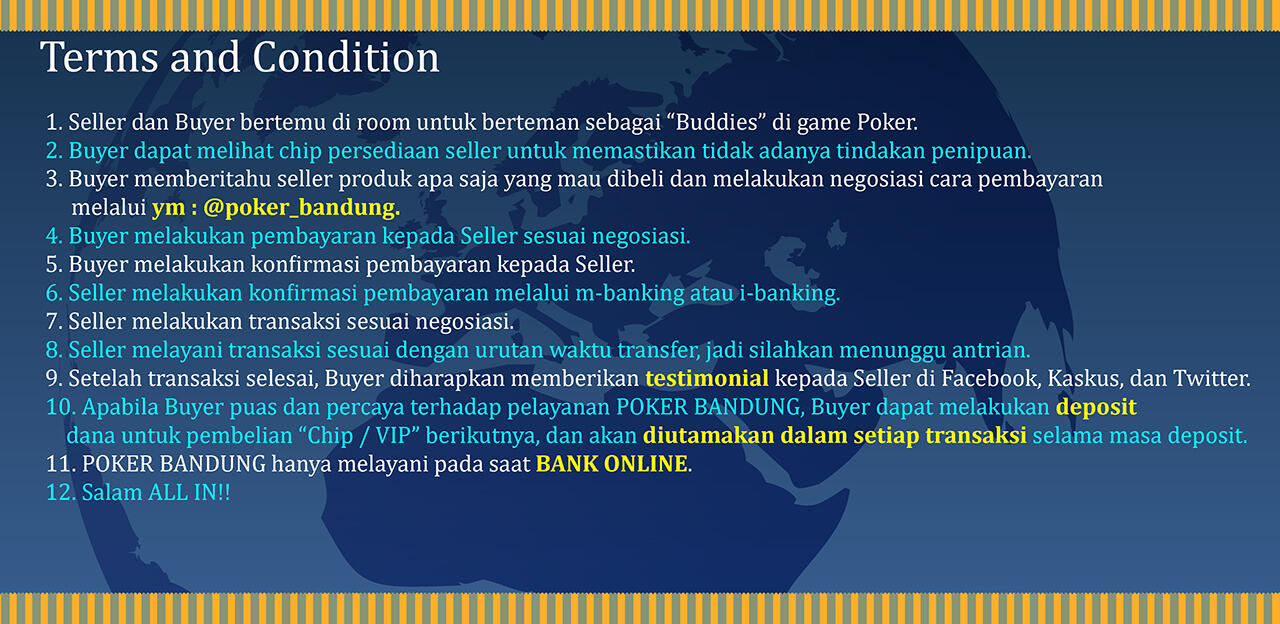 Terms and Condition

1. Seller dan Buyer bertemu di room untuk berteman sebagai “Buddies” di game Poker.
2. Buyer dapat melihat chip persediaan seller untuk memastikan tidak adanya tindakan penipuan.
3. Buyer memberitahu seller produk apa saja yang mau dibeli dan melakukan negosiasi cara pembayaran melalui ym : @poker_bandung.
4. Buyer melakukan pembayaran kepada Seller sesuai negosiasi.
5. Buyer melakukan konfirmasi pembayaran kepada Seller.
6. Seller melakukan konfirmasi pembayaran melalui m-banking atau i-banking.
7. Seller melakukan transaksi sesuai negosiasi.
8. Seller melayani transaksi sesuai dengan urutan waktu transfer, jadi silahkan menunggu antrian.
9. Setelah transaksi selesai, Buyer diharapkan memberikan testimonial kepada Seller di Facebook, Kaskus, dan Twitter.
10. Apabila Buyer puas dan percaya terhadap pelayanan POKER BANDUNG, Buyer dapat melakukan deposit dana untuk pembelian “Chip / VIP” berikutnya, dan akan diutamakan dalam setiap transaksi selama masa deposit.
11. POKER BANDUNG hanya melayani pada saat BANK ONLINE.
12. Salam ALL IN!!